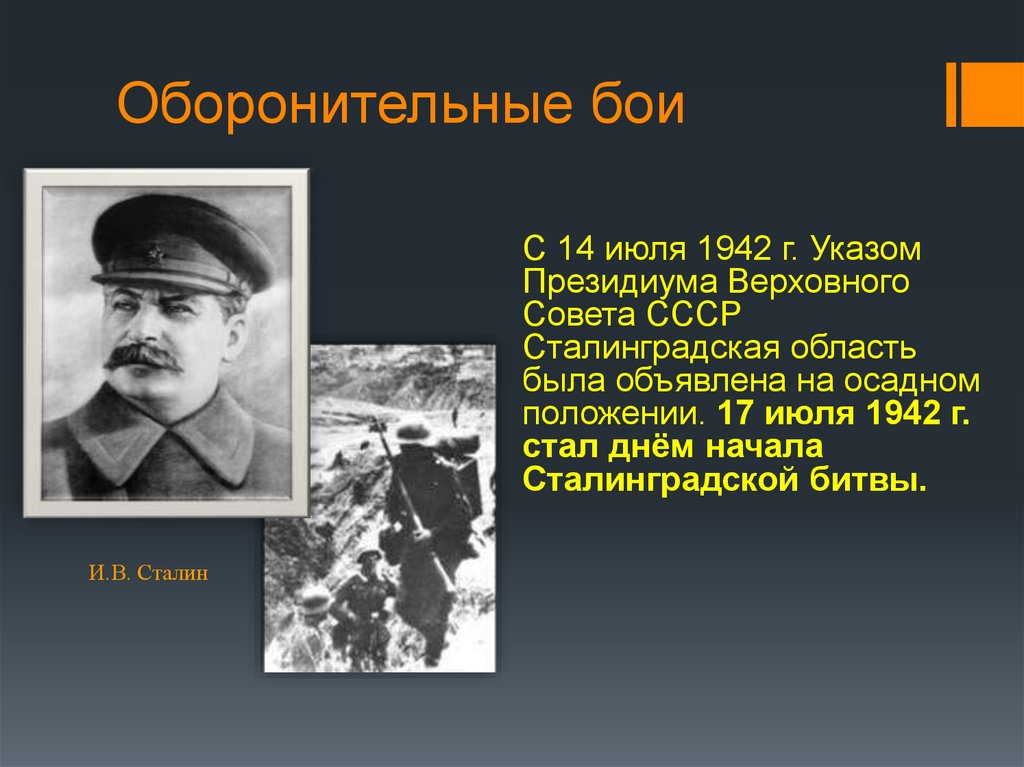 Оборонительные бои

С 14 июля 1942 г. Указом Президиума Верховного Совета СССР Сталинградская область была объявлена на осадном положении. 17 июля 1942 г. стал днём начала Сталинградской битвы.

И.В. Сталин